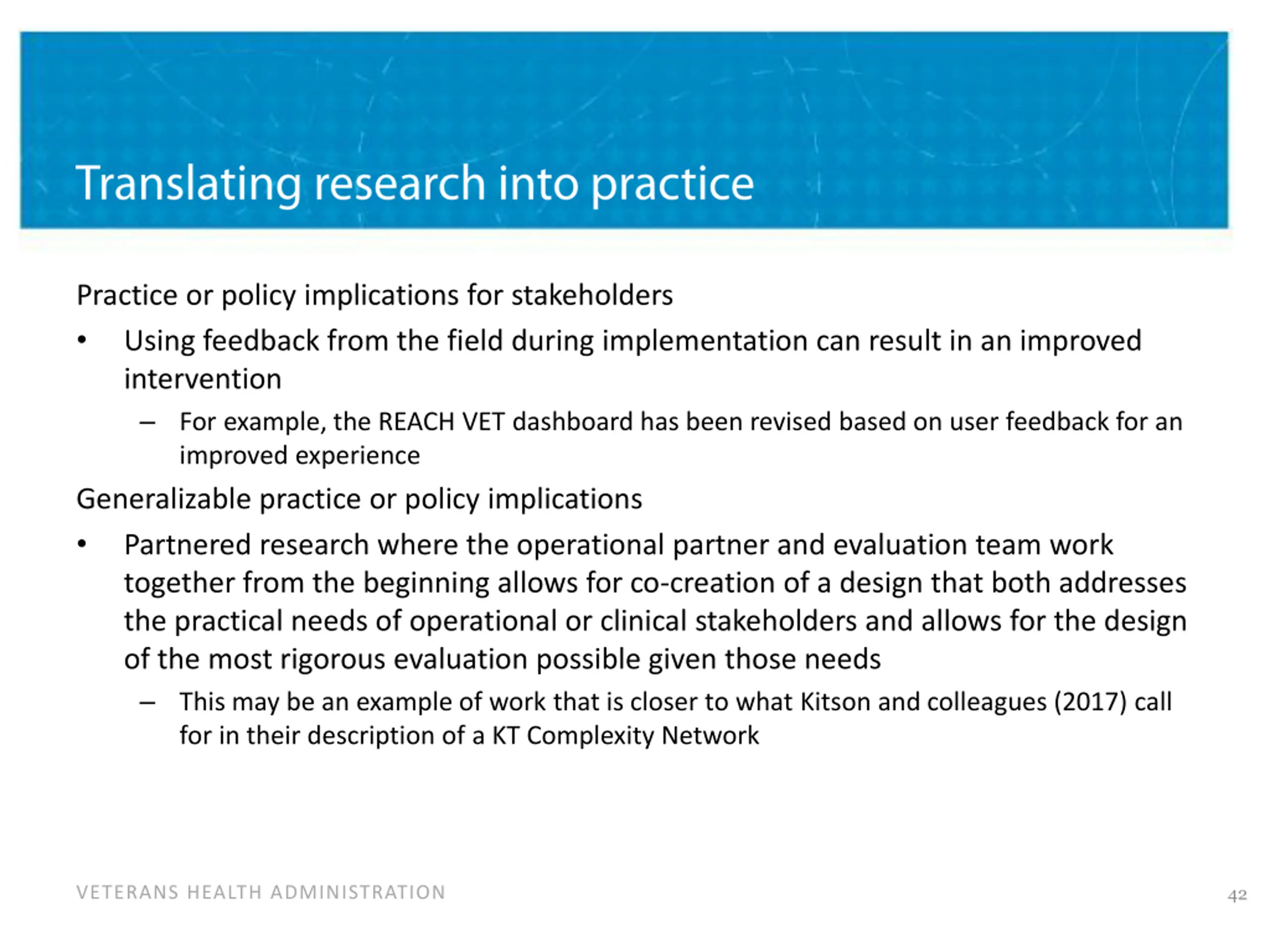 Translating research into practice

Practice or policy implications for stakeholders

• Using feedback from the field during implementation can result in an improved intervention

– For example, the REACH VET dashboard has been revised based on user feedback for an improved experience

Generalizable practice or policy implications

• Partnered research where the operational partner and evaluation team work together from the beginning allows for co-creation of a design that both addresses the practical needs of operational or clinical stakeholders and allows for the design of the most rigorous evaluation possible given those needs

– This may be an example of work that is closer to what Kitson and colleagues (2017) call for in their description of a KT Complexity Network

VETERANS HEALTH ADMINISTRATION

42